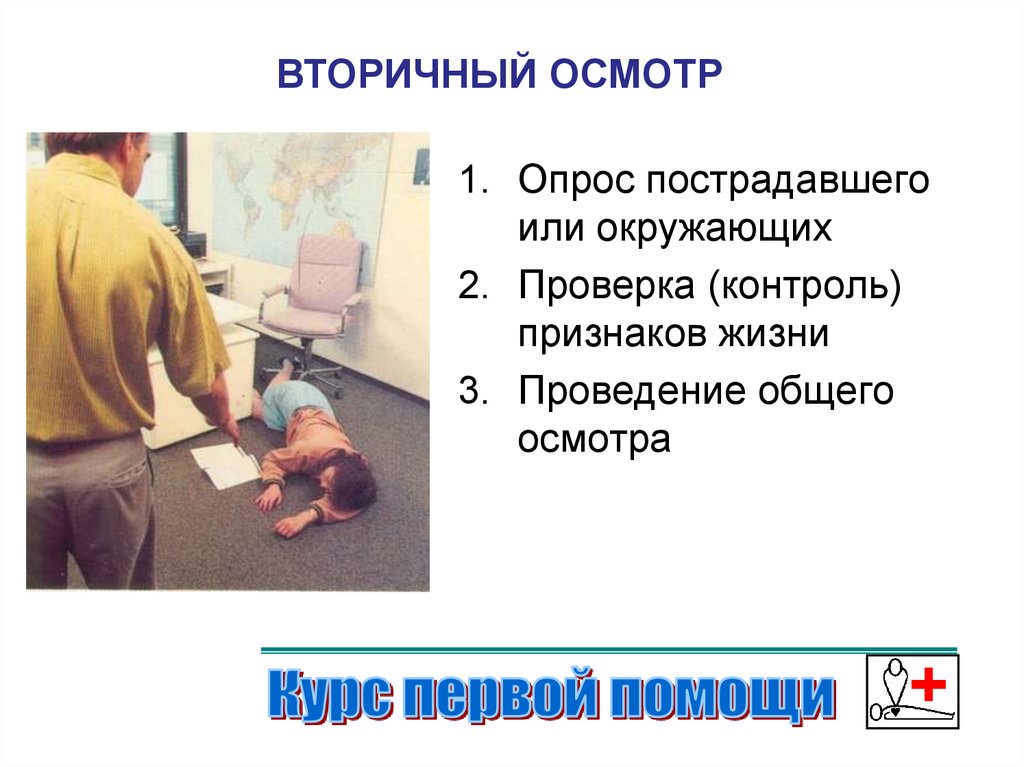 ВТОРИЧНЫЙ ОСМОТР

1. Опрос пострадавшего или окружающих
2. Проверка (контроль) признаков жизни
3. Проведение общего осмотра

Курс первой помощи